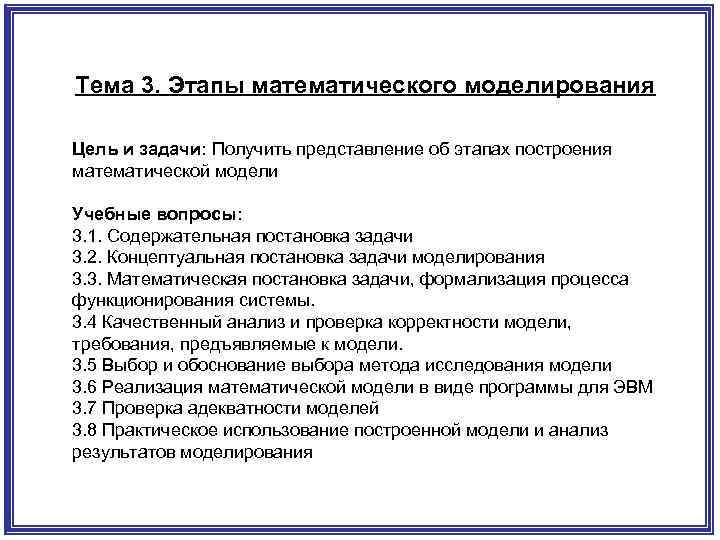 Тема 3. Этапы математического моделирования

Цель и задачи: Получить представление об этапах построения математической модели

Учебные вопросы:
3.1. Содержательная постановка задачи
3.2. Концептуальная постановка задачи моделирования
3.3. Математическая постановка задачи, формализация процесса функционирования системы.
3.4 Качественный анализ и проверка корректности модели, требования, предъявляемые к модели.
3.5 Выбор и обоснование выбора метода исследования модели
3.6 Реализация математической модели в виде программы для ЭВМ
3.7 Проверка адекватности моделей
3.8 Практическое использование построенной модели и анализ результатов моделирования